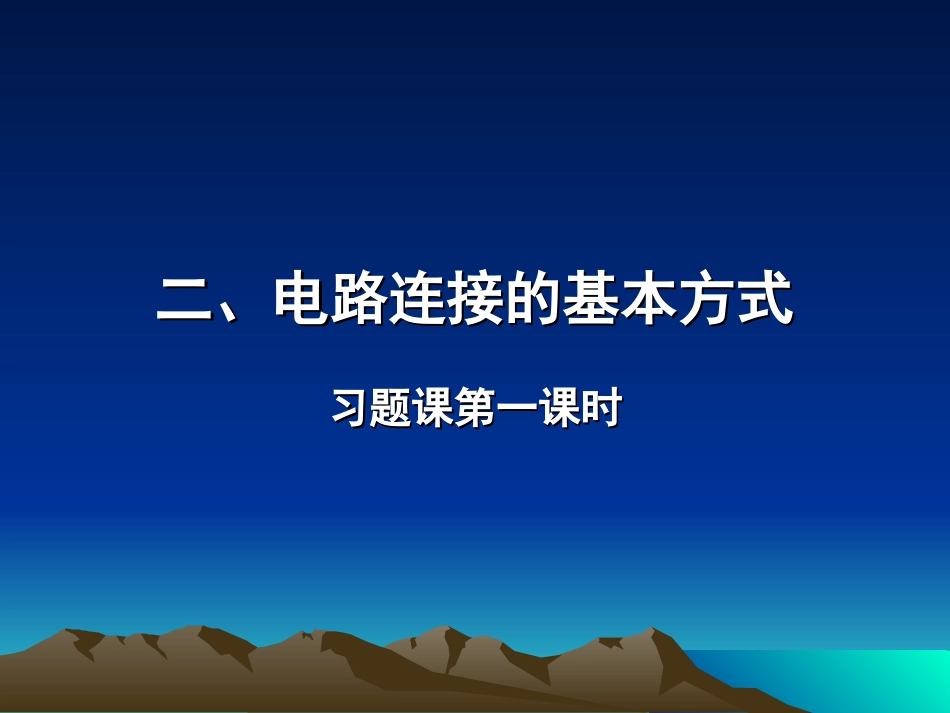 二、电路连接的基本方式

习题课第一课时